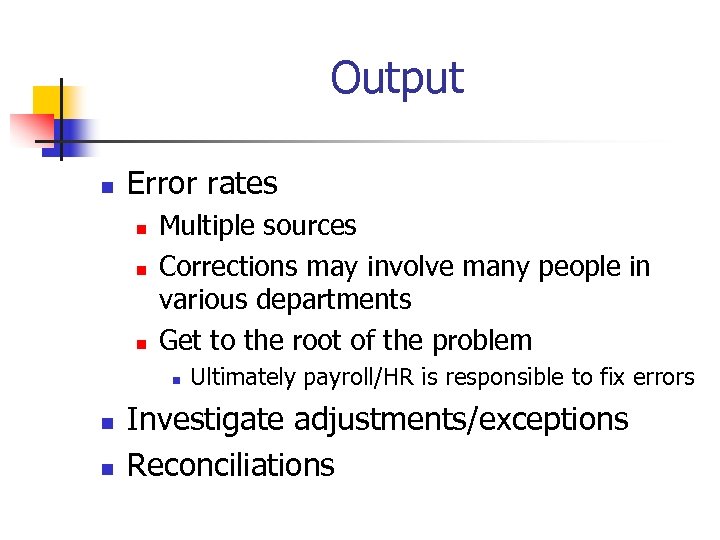 Output

Error rates

Multiple sources

Corrections may involve many people in various departments

Get to the root of the problem

Ultimately payroll/HR is responsible to fix errors

Investigate adjustments/exceptions

Reconciliations